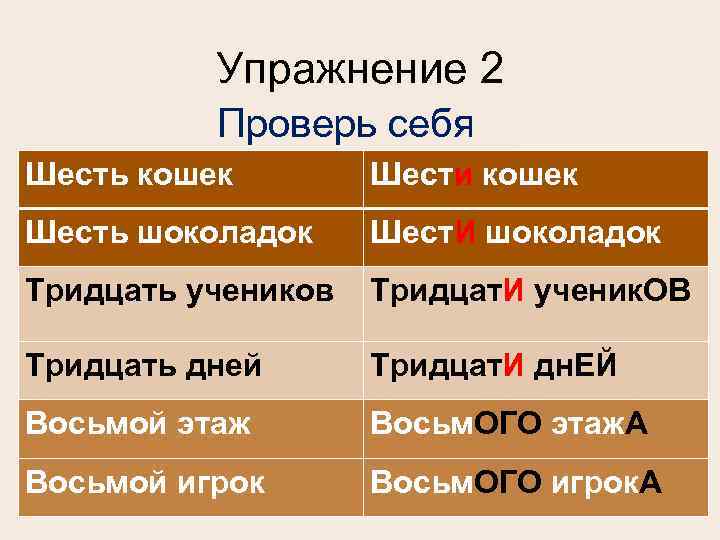 Упражнение 2

Проверь себя

| Шесть кошек | Шести кошек |
|---|---|
| Шесть шоколадок | ШестИ шоколадок |
| Тридцать учеников | ТридцатИ ученикОВ |
| Тридцать дней | ТридцатИ днЕЙ |
| Восьмой этаж | ВосьмОГО этажА |
| Восьмой игрок | ВосьмОГО игрокА |